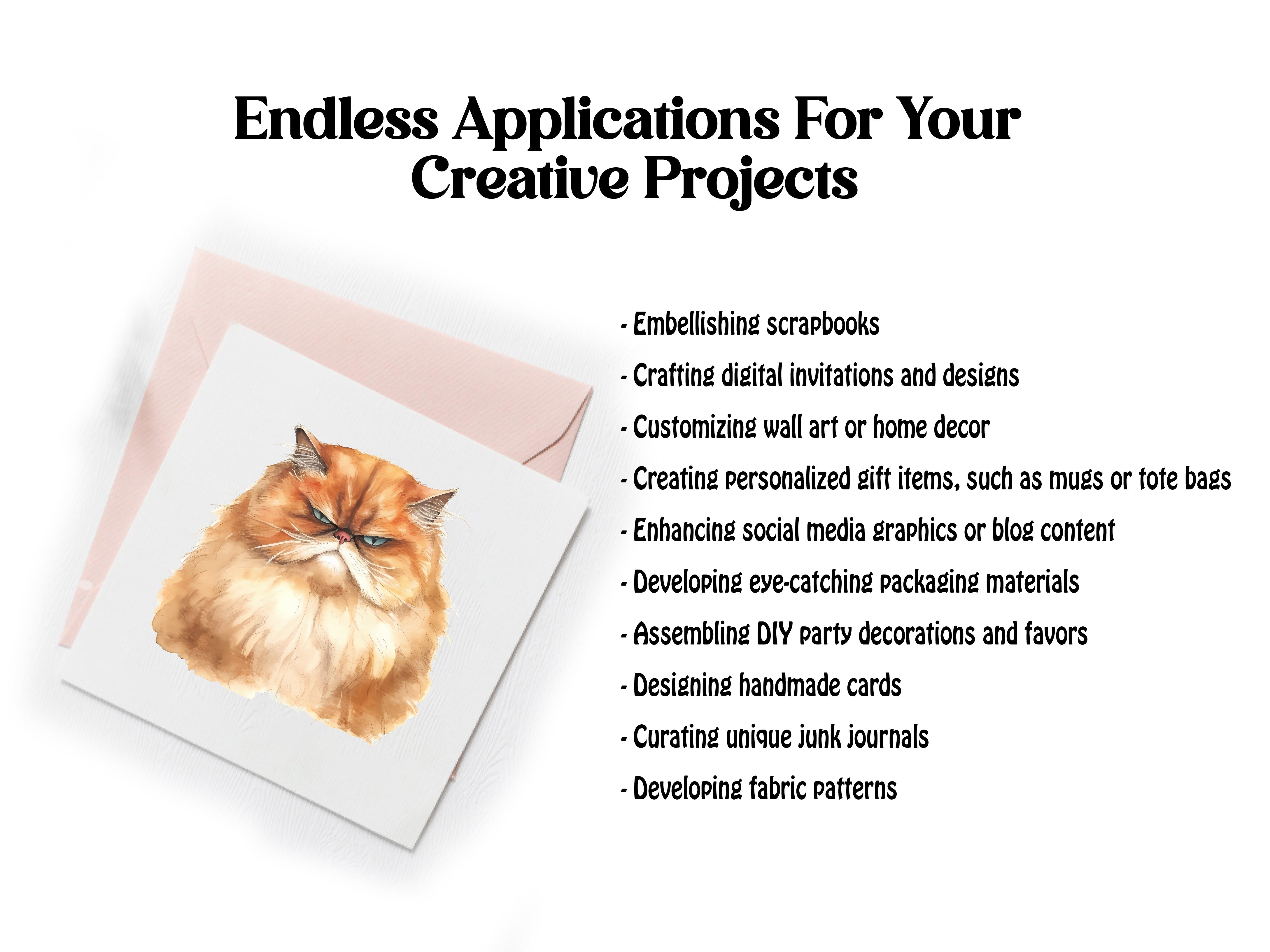 Endless Applications For Your Creative Projects

- Embellishing scrapbooks
- Crafting digital invitations and designs
- Customizing wall art or home decor
- Creating personalized gift items, such as mugs or tote bags
- Enhancing social media graphics or blog content
- Developing eye-catching packaging materials
- Assembling DIY party decorations and favors
- Designing handmade cards
- Curating unique junk journals
- Developing fabric patterns